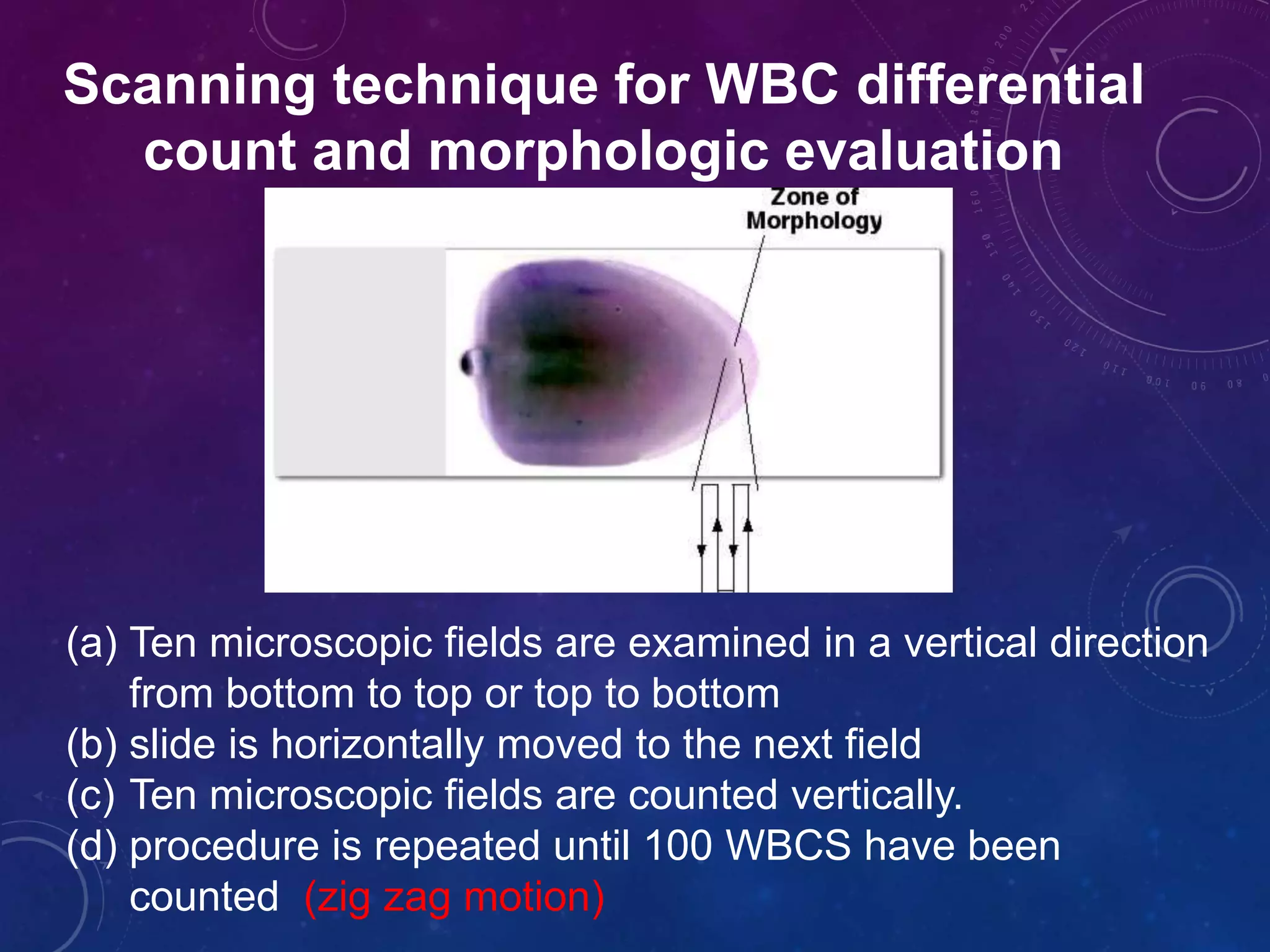 Scanning technique for WBC differential count and morphologic evaluation

Zone of Morphology

(a) Ten microscopic fields are examined in a vertical direction from bottom to top or top to bottom
(b) slide is horizontally moved to the next field
(c) Ten microscopic fields are counted vertically.
(d) procedure is repeated until 100 WBCS have been counted (zig zag motion)